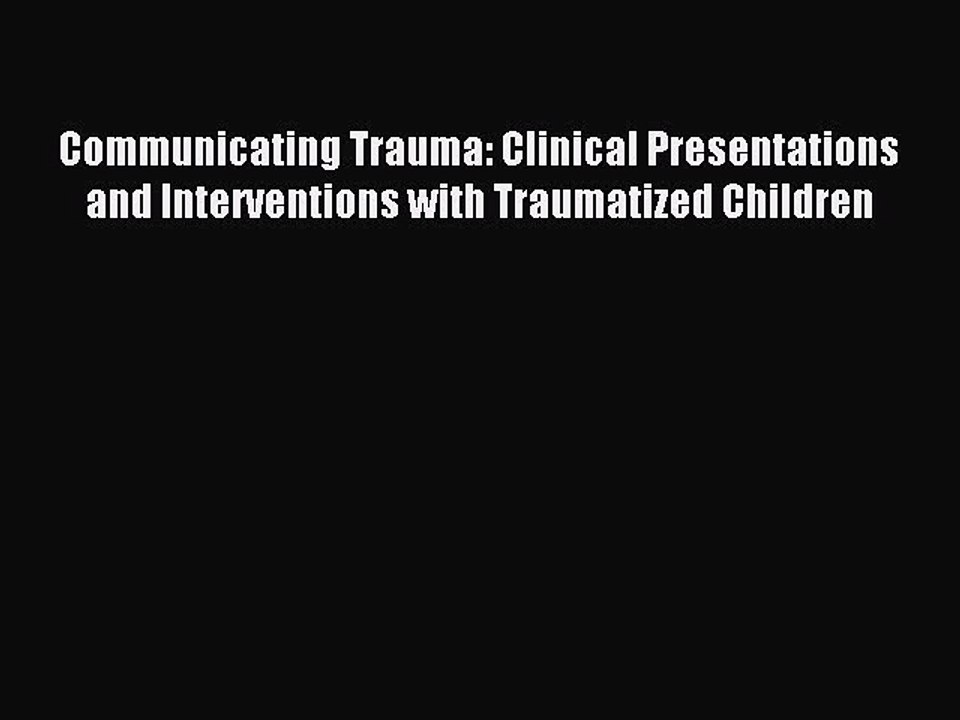 Communicating Trauma: Clinical Presentations and Interventions with Traumatized Children